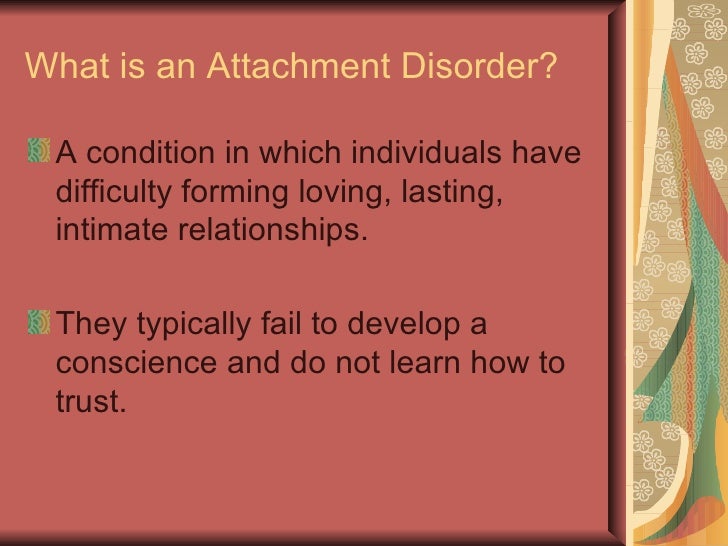 What is an Attachment Disorder?

A condition in which individuals have difficulty forming loving, lasting, intimate relationships.

They typically fail to develop a conscience and do not learn how to trust.